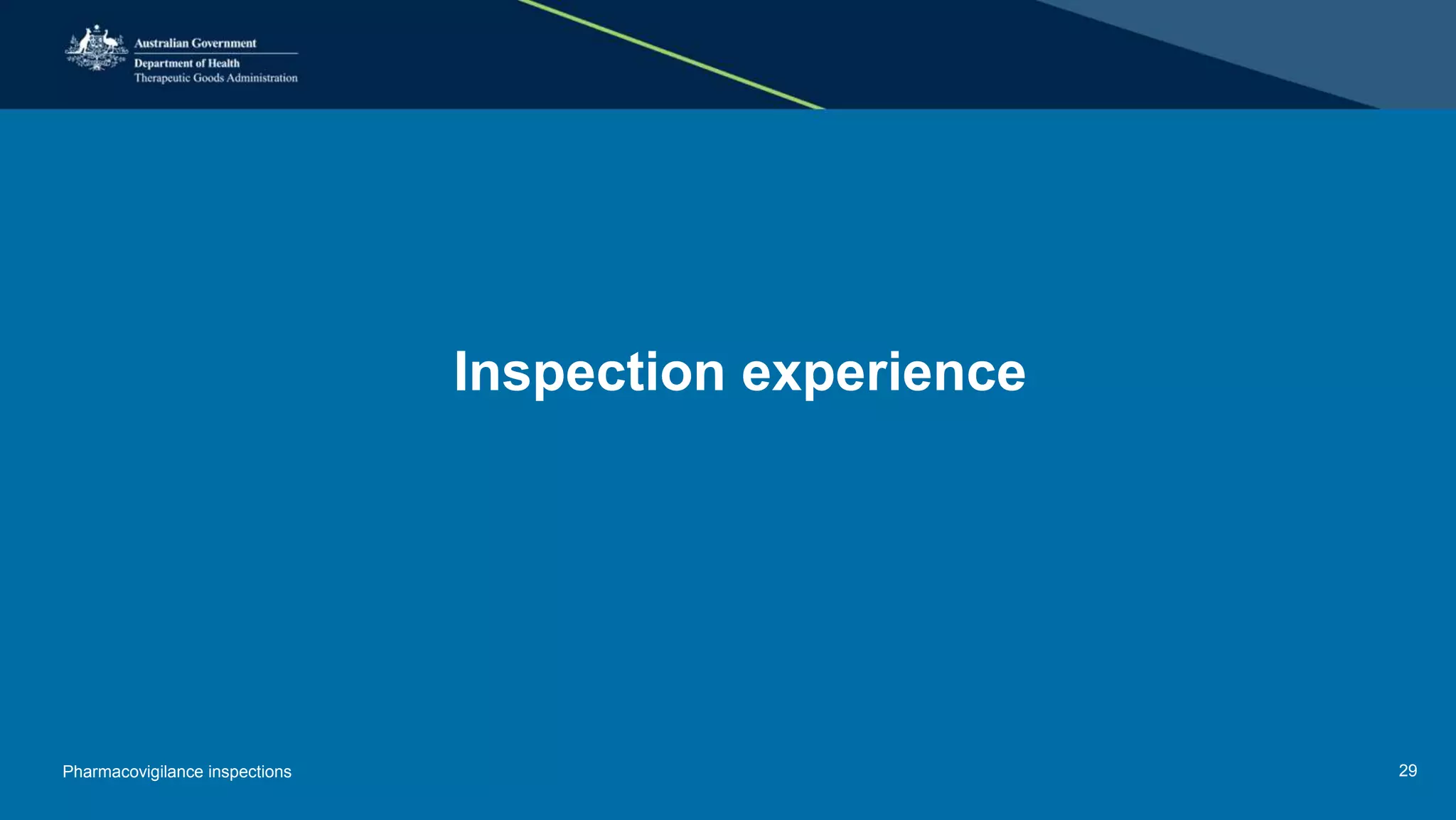 Australian Government
Department of Health
Therapeutic Goods Administration

Inspection experience

Pharmacovigilance inspections

29